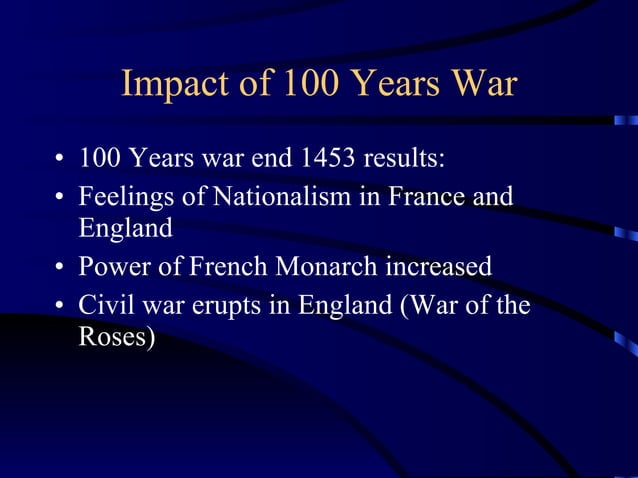 Impact of 100 Years War

• 100 Years war end 1453 results:
• Feelings of Nationalism in France and England
• Power of French Monarch increased
• Civil war erupts in England (War of the Roses)